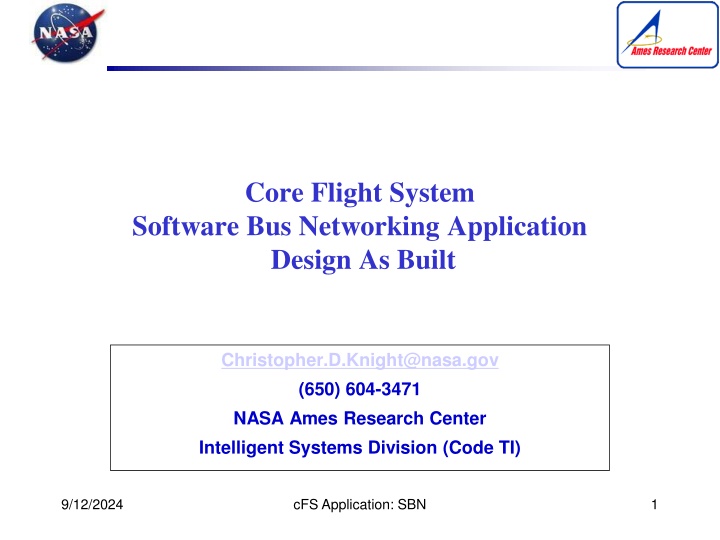 NASA

Ames Research Center

Core Flight System
Software Bus Networking Application
Design As Built

Christopher.D.Knight@nasa.gov
(650) 604-3471
NASA Ames Research Center
Intelligent Systems Division (Code TI)

9/12/2024 cFS Application: SBN 1